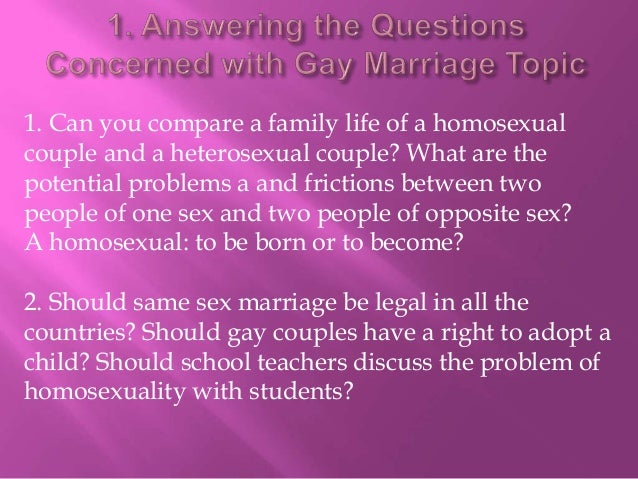 1. Answering the Questions Concerned with Gay Marriage Topic

1. Can you compare a family life of a homosexual couple and a heterosexual couple? What are the potential problems a and frictions between two people of one sex and two people of opposite sex? A homosexual: to be born or to become?

2. Should same sex marriage be legal in all the countries? Should gay couples have a right to adopt a child? Should school teachers discuss the problem of homosexuality with students?